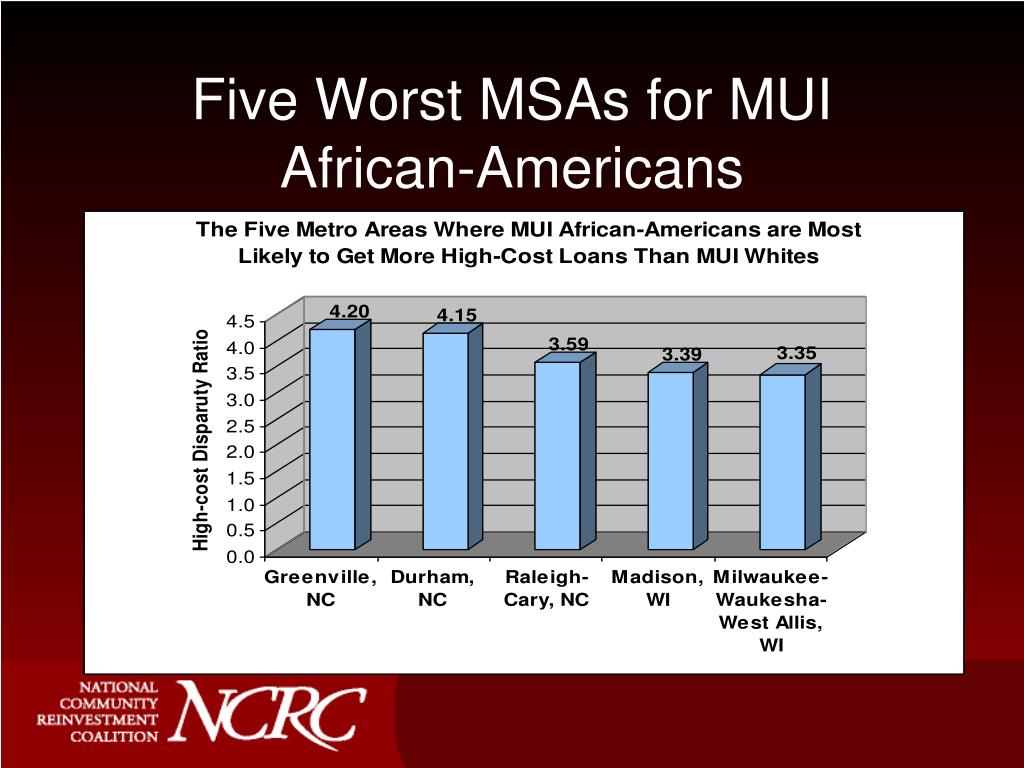 Five Worst MSAs for MUI African-Americans

The Five Metro Areas Where MUI African-Americans are Most Likely to Get More High-Cost Loans Than MUI Whites

High-cost Disparuty Ratio

4.5
4.0
3.5
3.0
2.5
2.0
1.5
1.0
0.5
0.0

4.20
4.15
3.59
3.39
3.35

Greenville, NC
Durham, NC
Raleigh-Cary, NC
Madison, WI
Milwaukee-Waukesha-West Allis, WI

NATIONAL COMMUNITY REINVESTMENT COALITION
NCRC